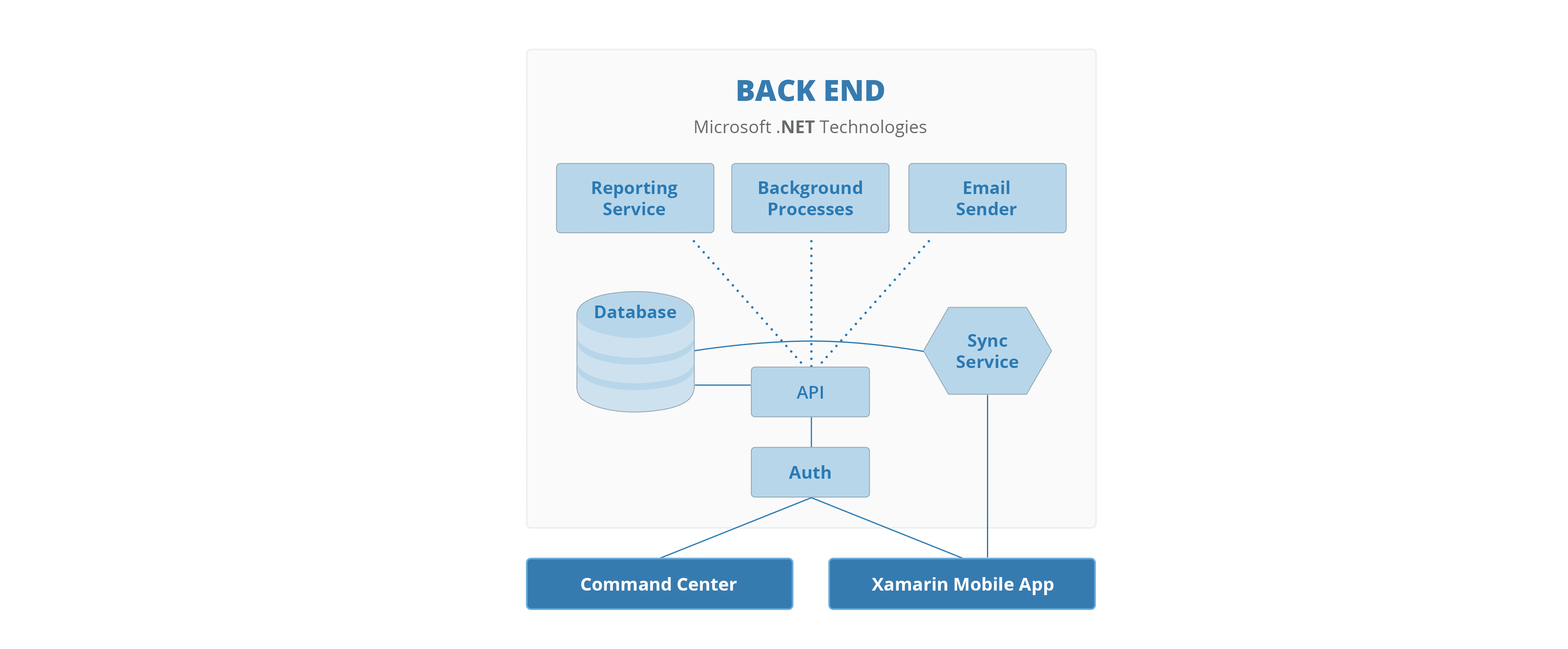 BACK END

Microsoft .NET Technologies

Reporting Service

Background Processes

Email Sender

Database

Sync Service

API

Auth

Command Center

Xamarin Mobile App